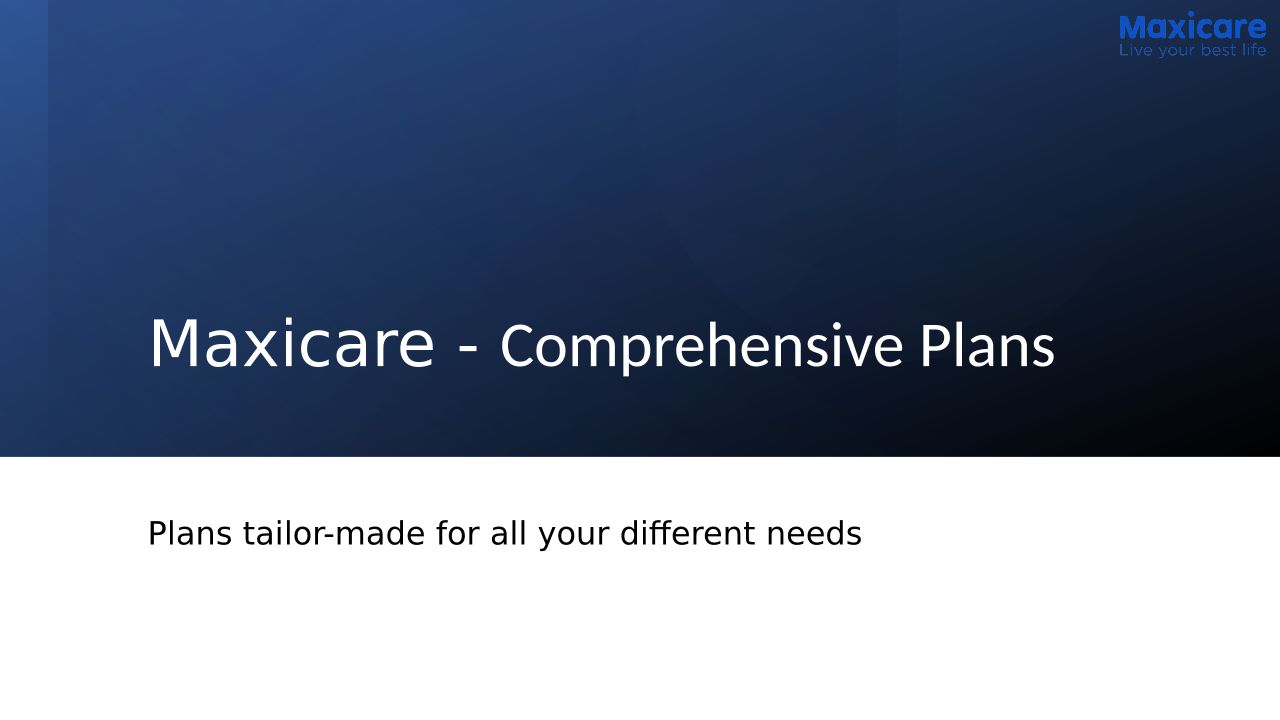 Maxicare
Live your best life

Maxicare - Comprehensive Plans

Plans tailor-made for all your different needs